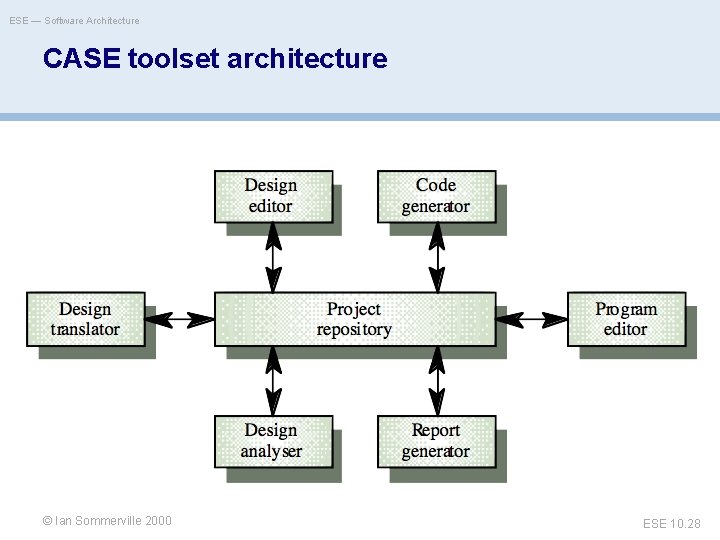 ESE — Software Architecture

CASE toolset architecture

Design editor

Code generator

Design translator

Project repository

Program editor

Design analyser

Report generator

© Ian Sommerville 2000

ESE 10.28